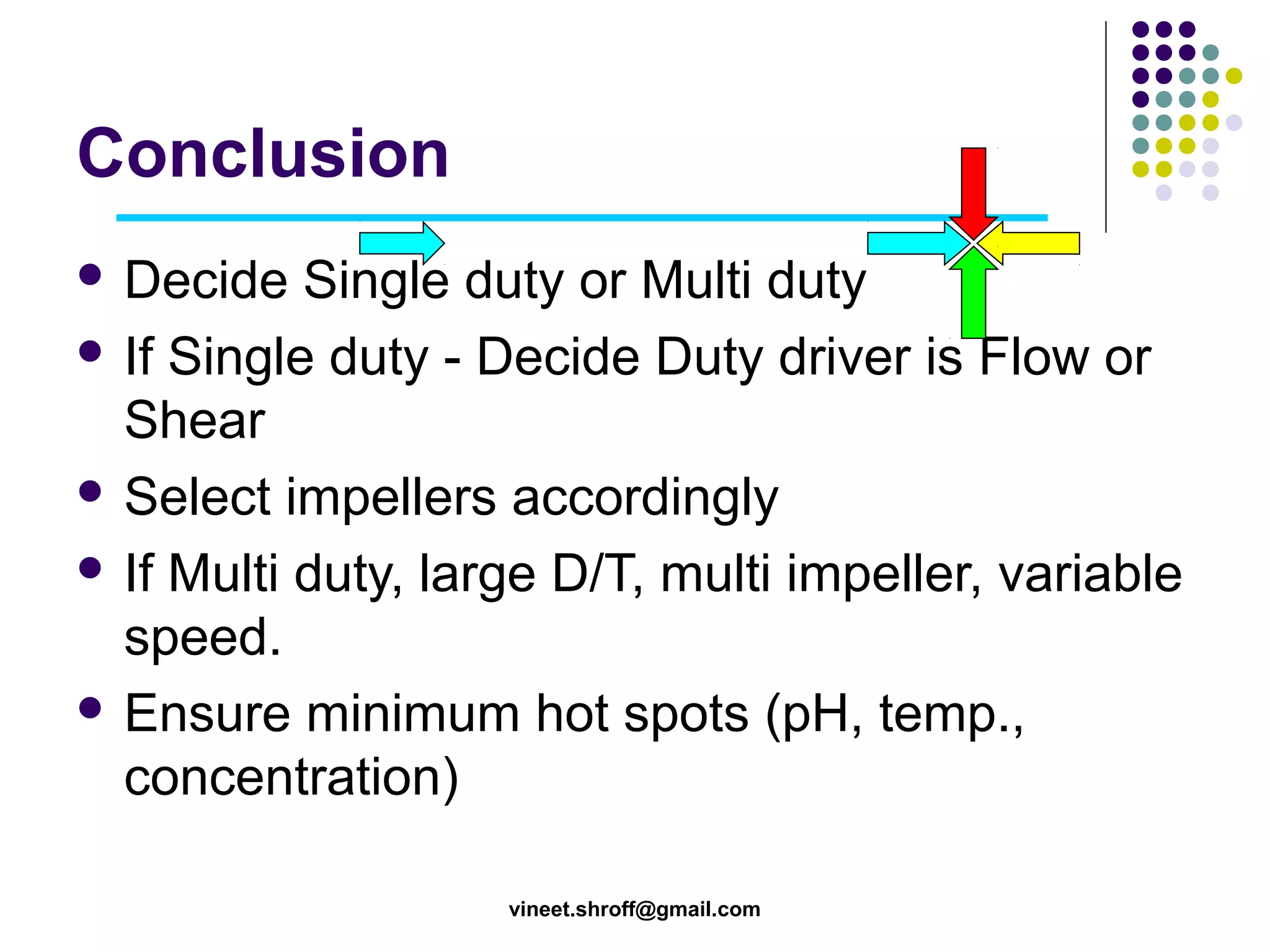 Conclusion

- Decide Single duty or Multi duty
- If Single duty - Decide Duty driver is Flow or Shear
- Select impellers accordingly
- If Multi duty, large D/T, multi impeller, variable speed.
- Ensure minimum hot spots (pH, temp., concentration)

vineet.shroff@gmail.com